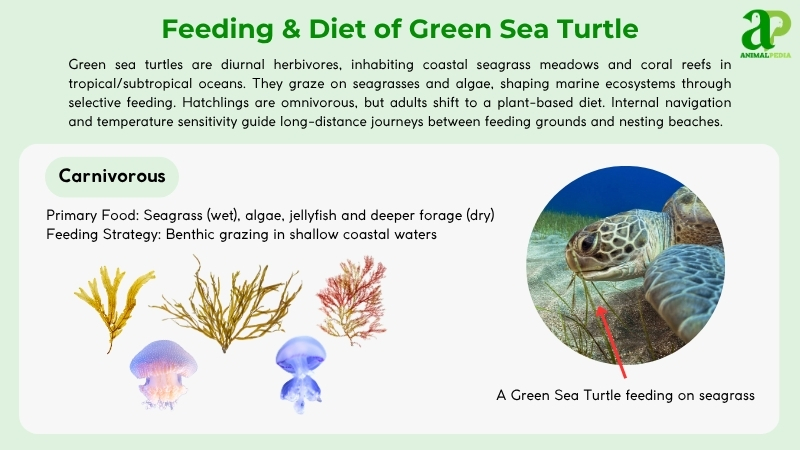 Feeding & Diet of Green Sea Turtle

aP ANIMALPEDIA

Green sea turtles are diurnal herbivores, inhabiting coastal seagrass meadows and coral reefs in tropical/subtropical oceans. They graze on seagrasses and algae, shaping marine ecosystems through selective feeding. Hatchlings are omnivorous, but adults shift to a plant-based diet. Internal navigation and temperature sensitivity guide long-distance journeys between feeding grounds and nesting beaches.

Carnivorous

Primary Food: Seagrass (wet), algae, jellyfish and deeper forage (dry)
Feeding Strategy: Benthic grazing in shallow coastal waters

A Green Sea Turtle feeding on seagrass